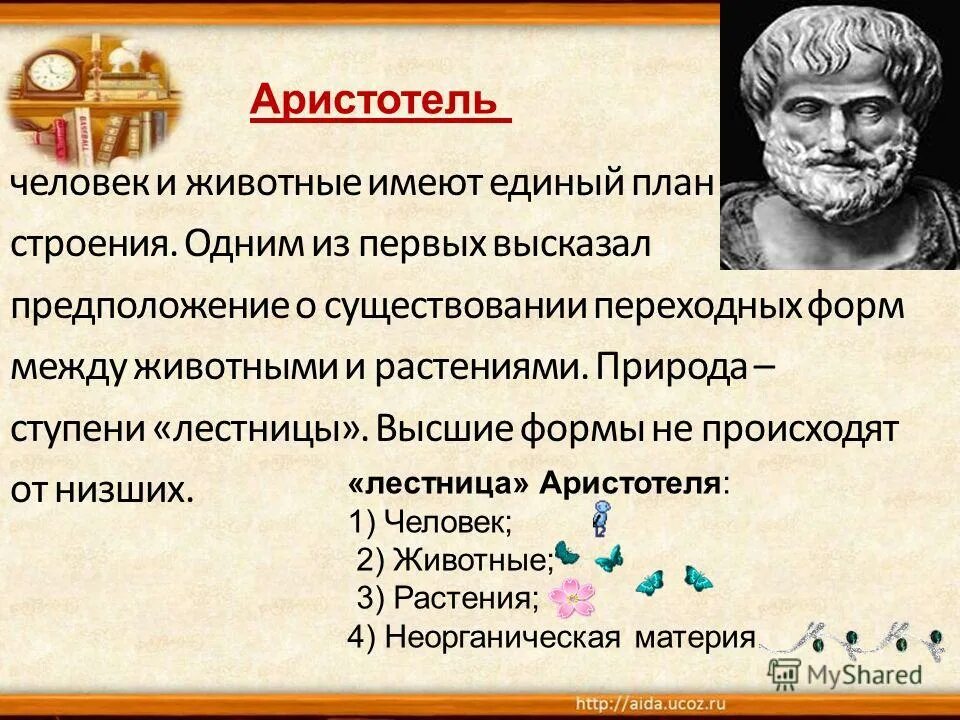 Аристотель

человек и животные имеют единый план строения. Одним из первых высказал предположение о существовании переходных форм между животными и растениями. Природа – ступени «лестницы». Высшие формы не происходят от низших.

«лестница» Аристотеля:
1) Человек;
2) Животные;
3) Растения;
4) Неорганическая материя

MyShared

http://aida.ucoz.ru